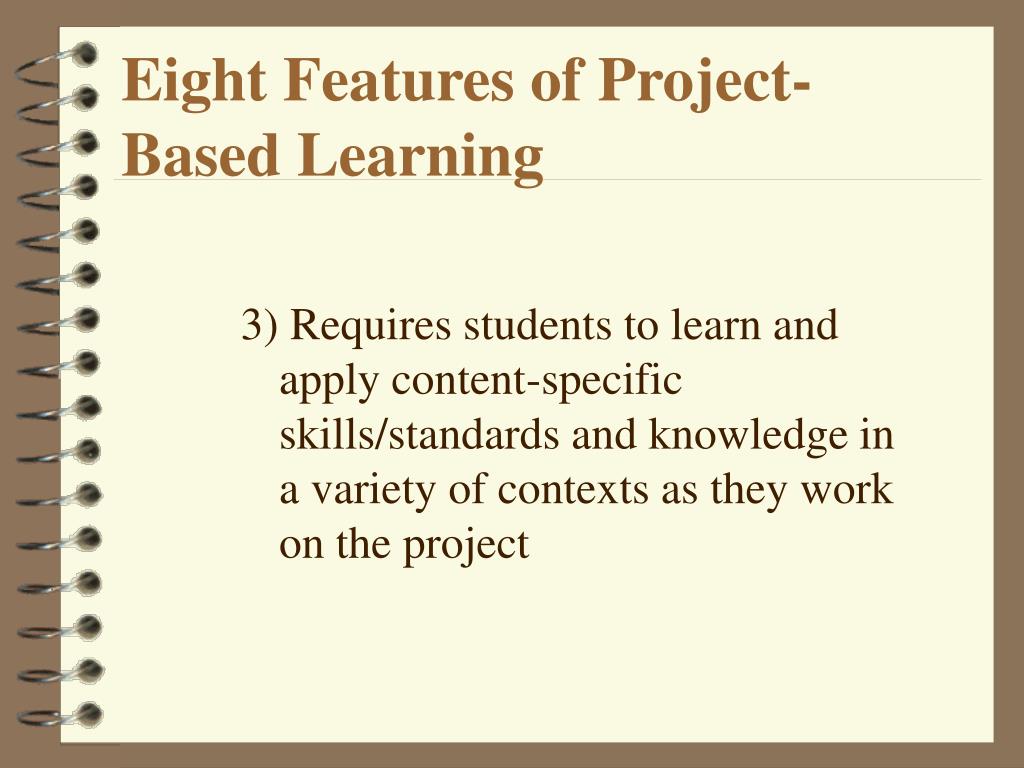 Eight Features of Project-Based Learning

3) Requires students to learn and apply content-specific skills/standards and knowledge in a variety of contexts as they work on the project